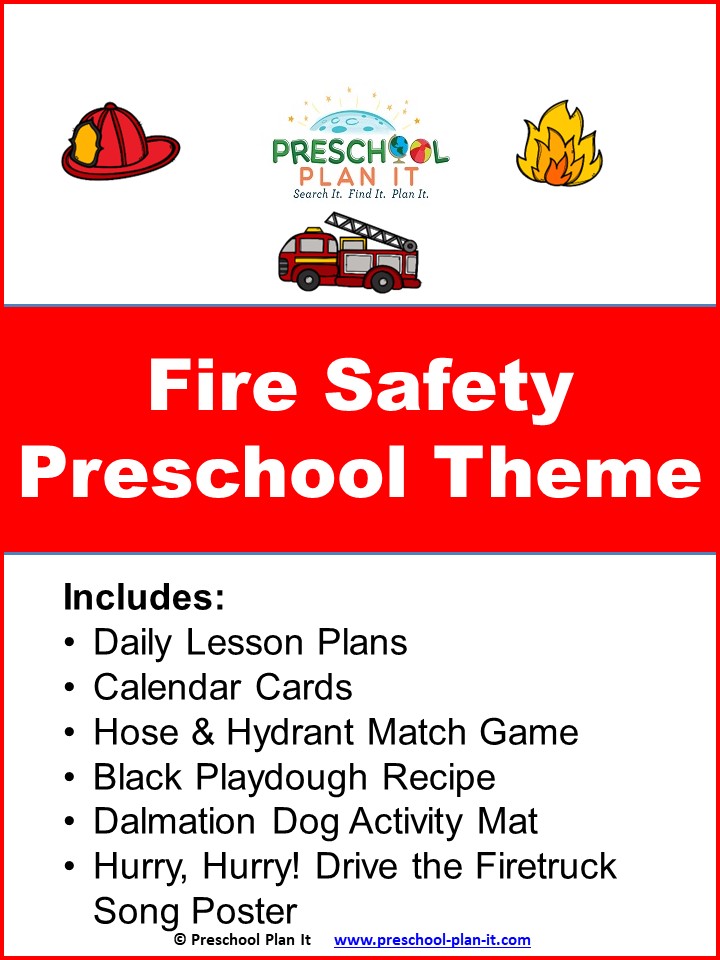 PRESCHOOL PLAN IT
Search It. Find It. Plan It.

Fire Safety Preschool Theme

Includes:
• Daily Lesson Plans
• Calendar Cards
• Hose & Hydrant Match Game
• Black Playdough Recipe
• Dalmation Dog Activity Mat
• Hurry, Hurry! Drive the Firetruck Song Poster

© Preschool Plan It www.preschool-plan-it.com